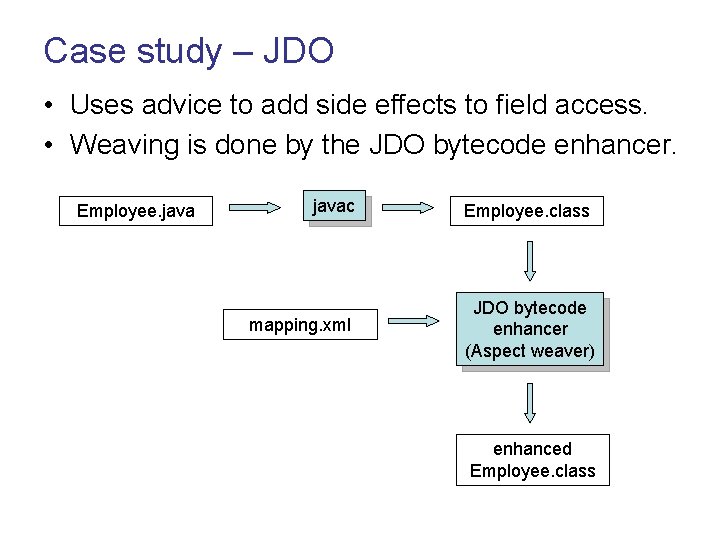 Case study – JDO

• Uses advice to add side effects to field access.
• Weaving is done by the JDO bytecode enhancer.

Employee.java

javac

Employee.class

mapping.xml

JDO bytecode enhancer (Aspect weaver)

enhanced Employee.class